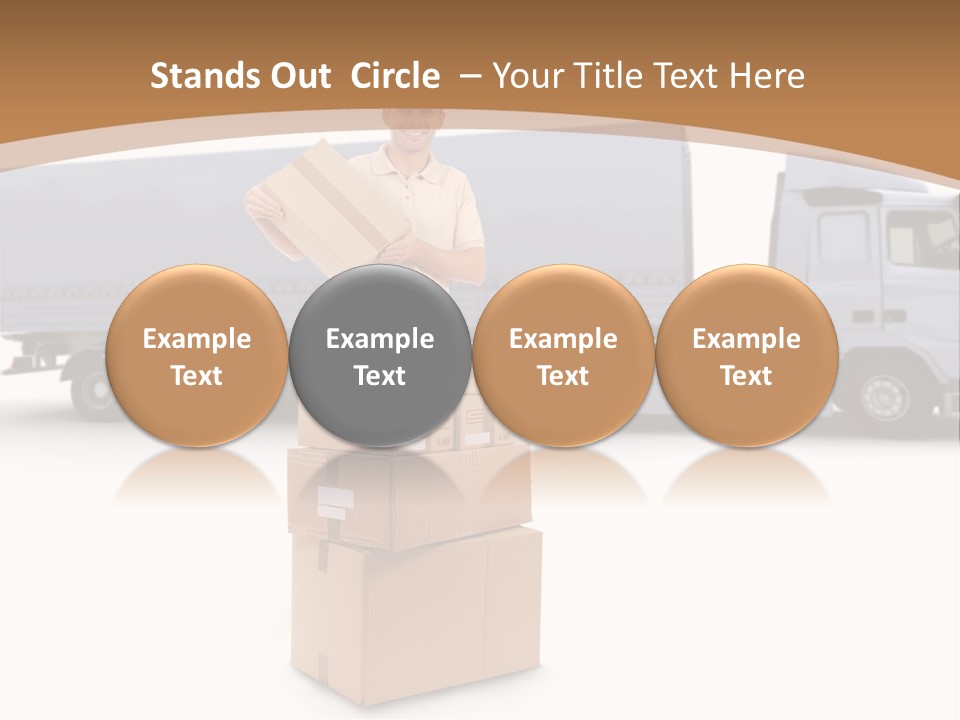 Stands Out Circle – Your Title Text Here

Example Text

Example Text

Example Text

Example Text